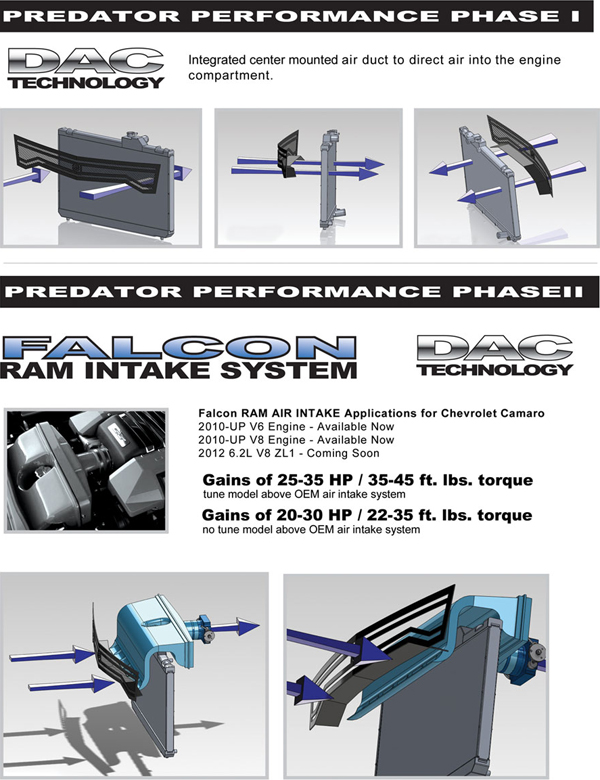 PREDATOR PERFORMANCE PHASE I

DAC TECHNOLOGY

Integrated center mounted air duct to direct air into the engine compartment.

PREDATOR PERFORMANCE PHASEII

FALCON RAM INTAKE SYSTEM

DAC TECHNOLOGY

Falcon RAM AIR INTAKE Applications for Chevrolet Camaro
2010-UP V6 Engine - Available Now
2010-UP V8 Engine - Available Now
2012 6.2L V8 ZL1 - Coming Soon

Gains of 25-35 HP / 35-45 ft. lbs. torque
tune model above OEM air intake system

Gains of 20-30 HP / 22-35 ft. lbs. torque
no tune model above OEM air intake system